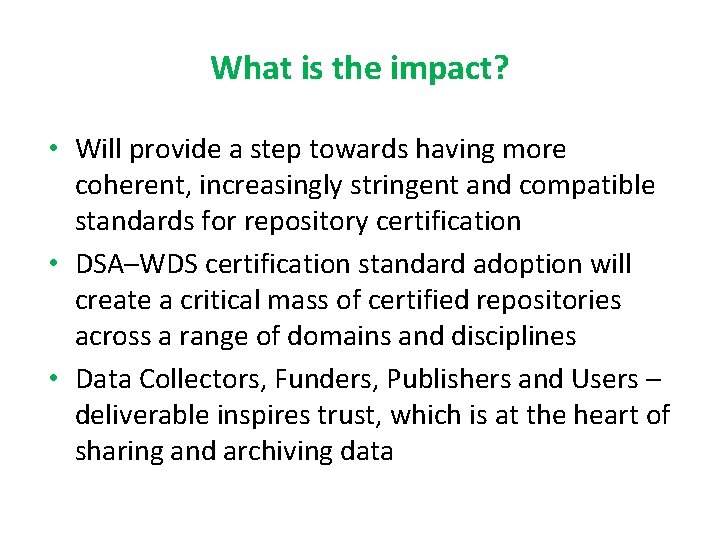 What is the impact?

• Will provide a step towards having more coherent, increasingly stringent and compatible standards for repository certification
• DSA–WDS certification standard adoption will create a critical mass of certified repositories across a range of domains and disciplines
• Data Collectors, Funders, Publishers and Users – deliverable inspires trust, which is at the heart of sharing and archiving data